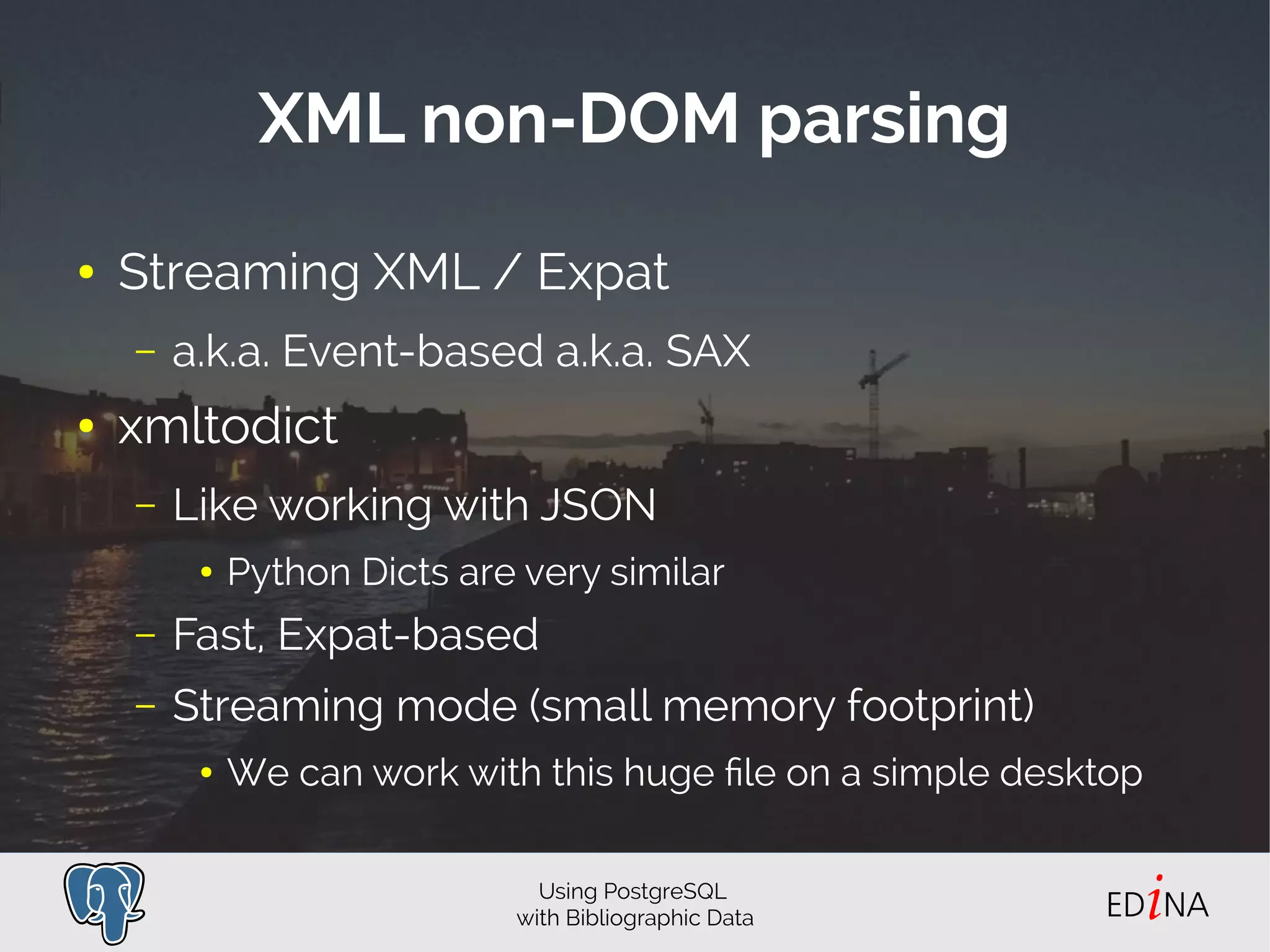 XML non-DOM parsing

• Streaming XML / Expat
  – a.k.a. Event-based a.k.a. SAX
• xmltodict
  – Like working with JSON
    • Python Dicts are very similar
  – Fast, Expat-based
  – Streaming mode (small memory footprint)
    • We can work with this huge file on a simple desktop

Using PostgreSQL
with Bibliographic Data

EDiNA